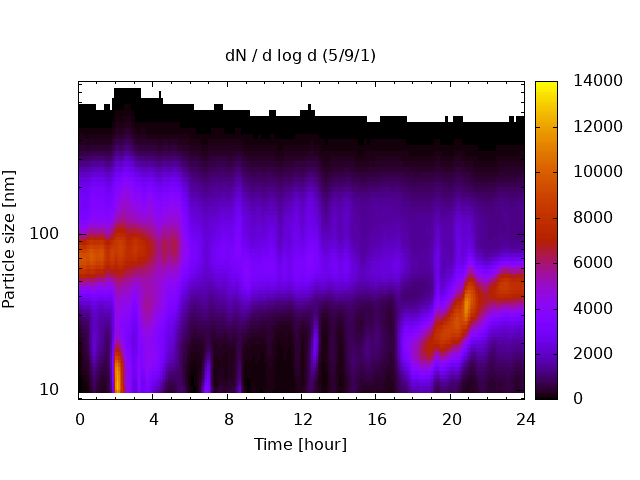 dN / d log d (5/9/1)

Particle size [nm]

100

10

0
4
8
12
16
20
24

Time [hour]

14000
12000
10000
8000
6000
4000
2000
0